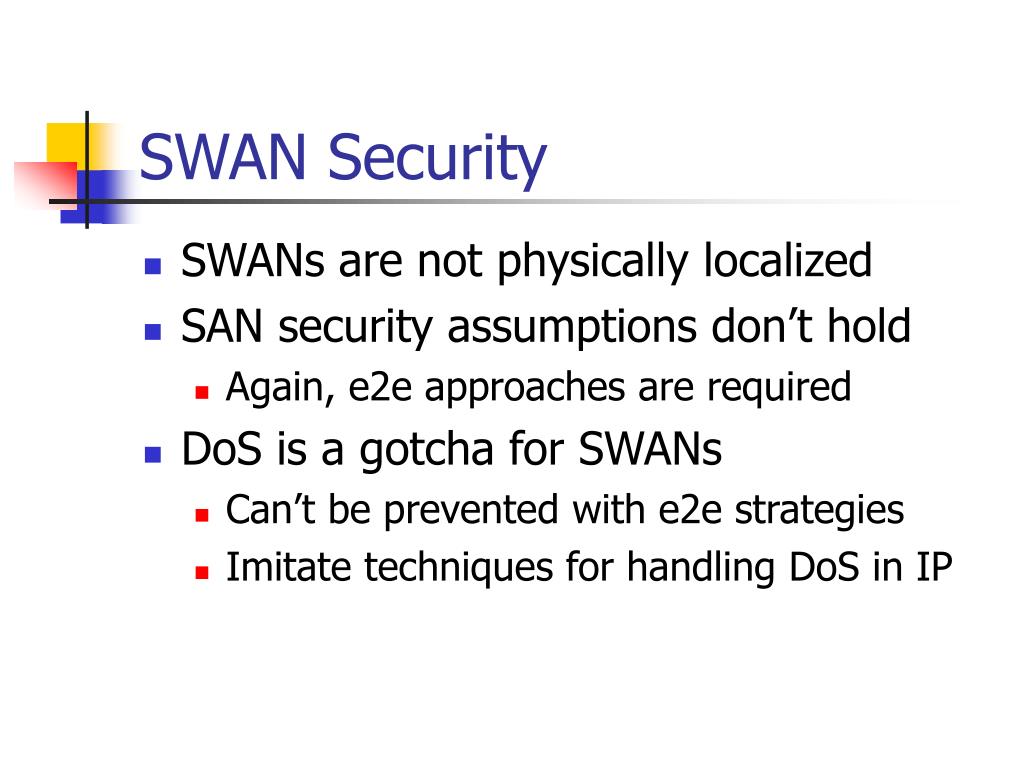 SWAN Security

- SWANs are not physically localized
- SAN security assumptions don’t hold
  - Again, e2e approaches are required
- DoS is a gotcha for SWANs
  - Can’t be prevented with e2e strategies
  - Imitate techniques for handling DoS in IP